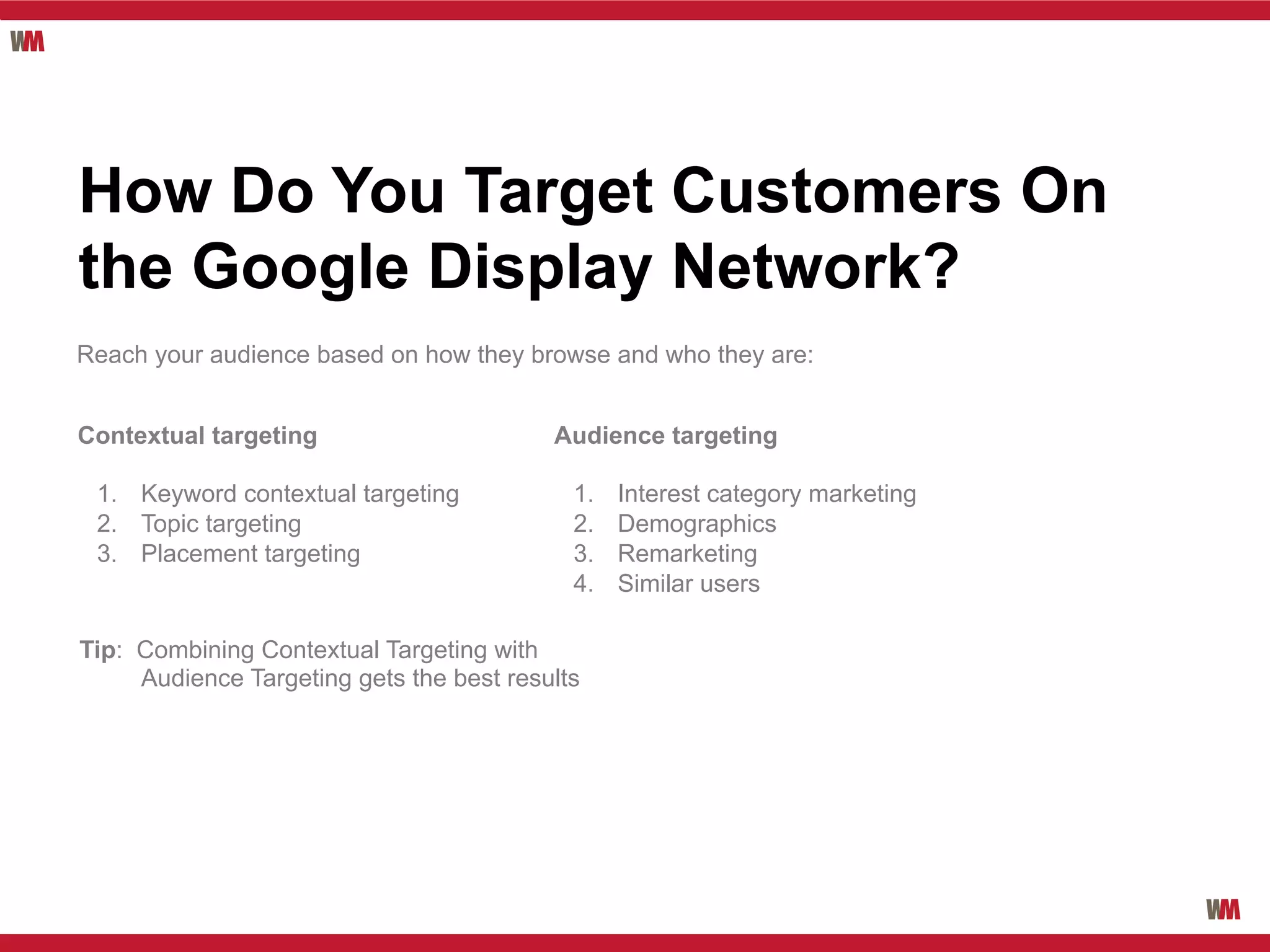 WM

How Do You Target Customers On the Google Display Network?

Reach your audience based on how they browse and who they are:

Contextual targeting

1. Keyword contextual targeting
2. Topic targeting
3. Placement targeting

Audience targeting

1. Interest category marketing
2. Demographics
3. Remarketing
4. Similar users

Tip: Combining Contextual Targeting with Audience Targeting gets the best results

WM